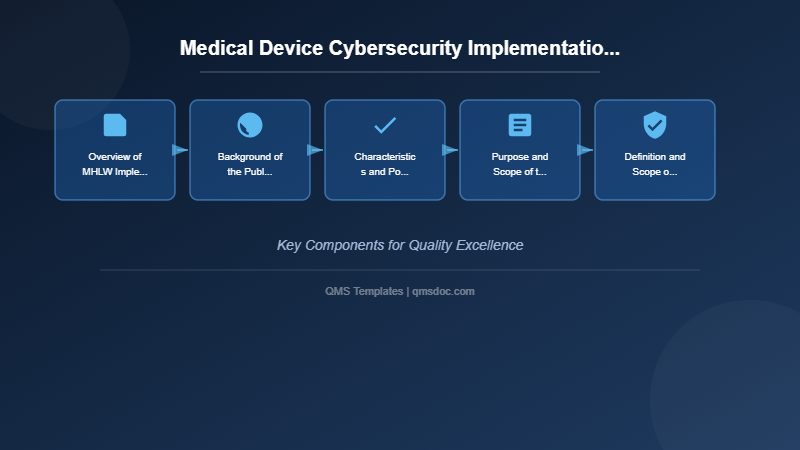 Medical Device Cybersecurity Implementatio...

Overview of MHLW Imple...

Background of the Publ...

Characteristic s and Po...

Purpose and Scope of t...

Definition and Scope o...

Key Components for Quality Excellence

QMS Templates | qmsdoc.com